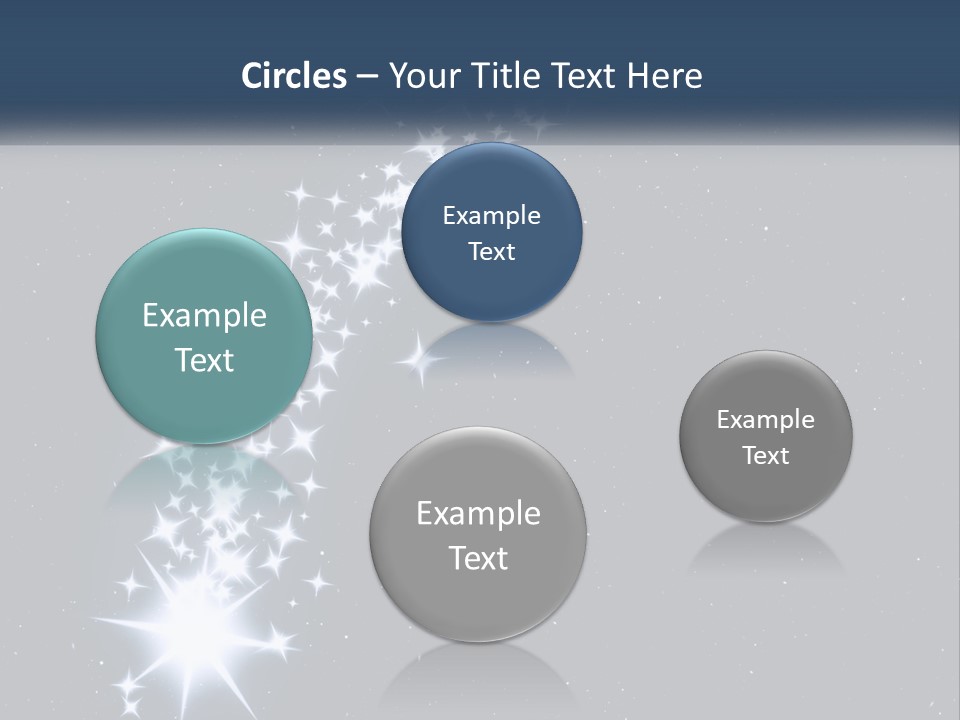 Circles – Your Title Text Here

Example Text

Example Text

Example Text

Example Text